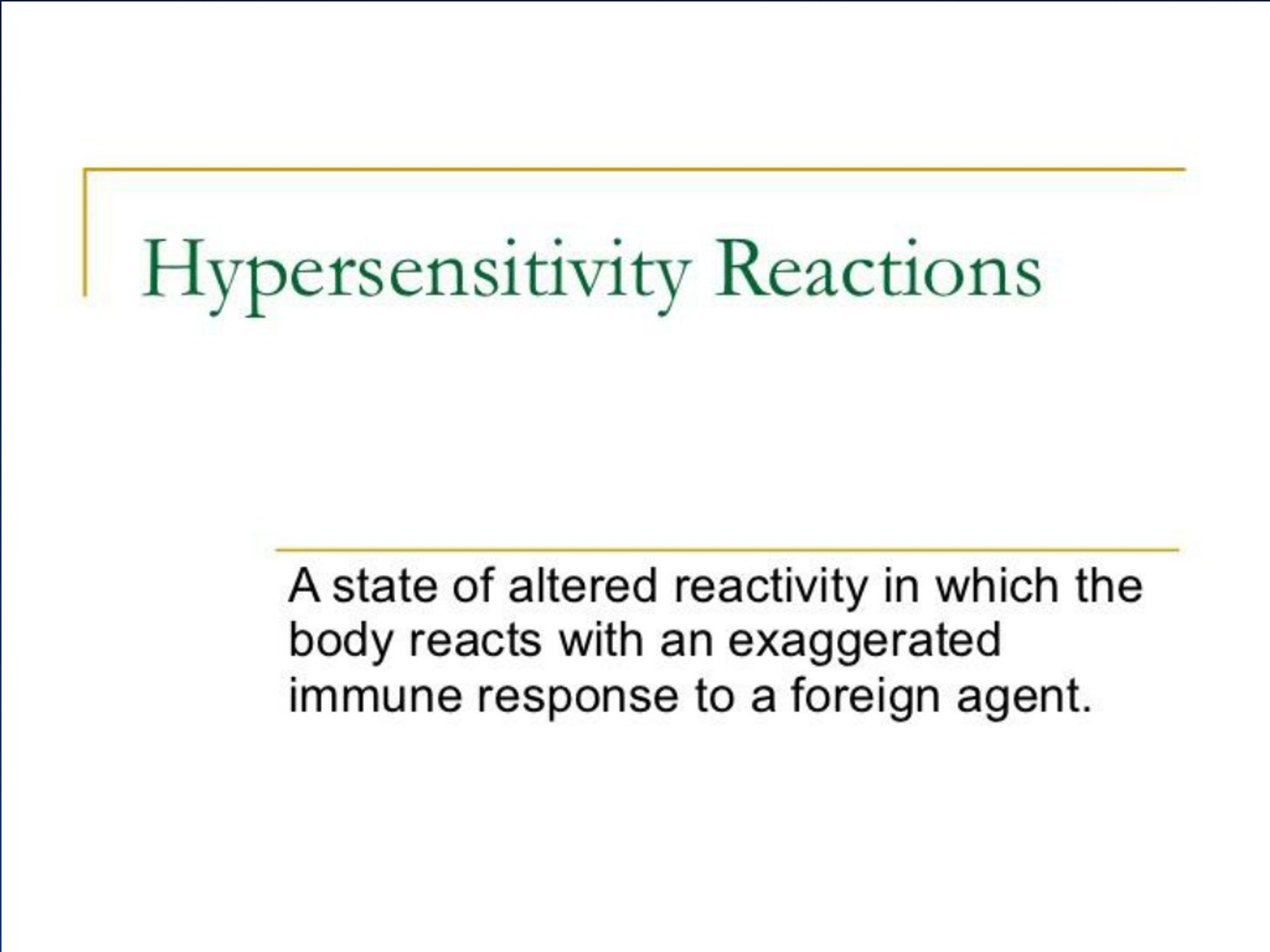 Hypersensitivity Reactions

A state of altered reactivity in which the body reacts with an exaggerated immune response to a foreign agent.